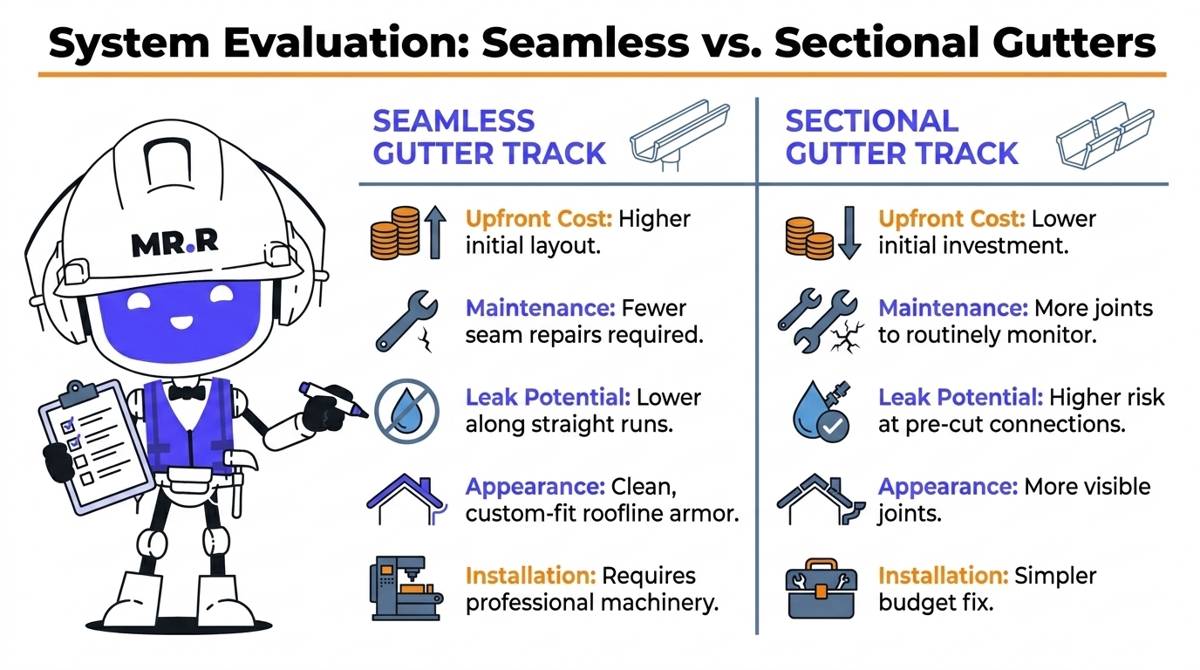 System Evaluation: Seamless vs. Sectional Gutters

MR.R

SEAMLESS GUTTER TRACK

Upfront Cost: Higher initial layout.

Maintenance: Fewer seam repairs required.

Leak Potential: Lower along straight runs.

Appearance: Clean, custom-fit roofline armor.

Installation: Requires professional machinery.

SECTIONAL GUTTER TRACK

Upfront Cost: Lower initial investment.

Maintenance: More joints to routinely monitor.

Leak Potential: Higher risk at pre-cut connections.

Appearance: More visible joints.

Installation: Simpler budget fix.